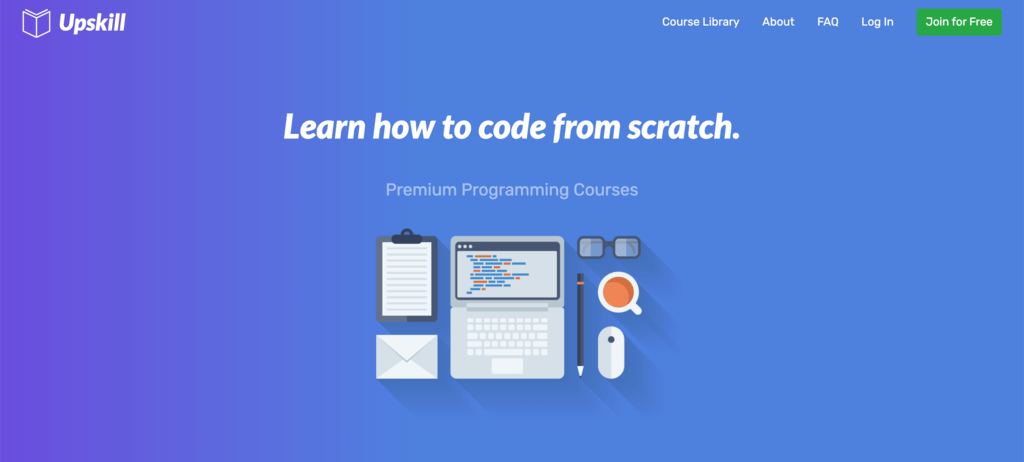 Upskill

Course Library About FAQ Log In Join for Free

Learn how to code from scratch.

Premium Programming Courses